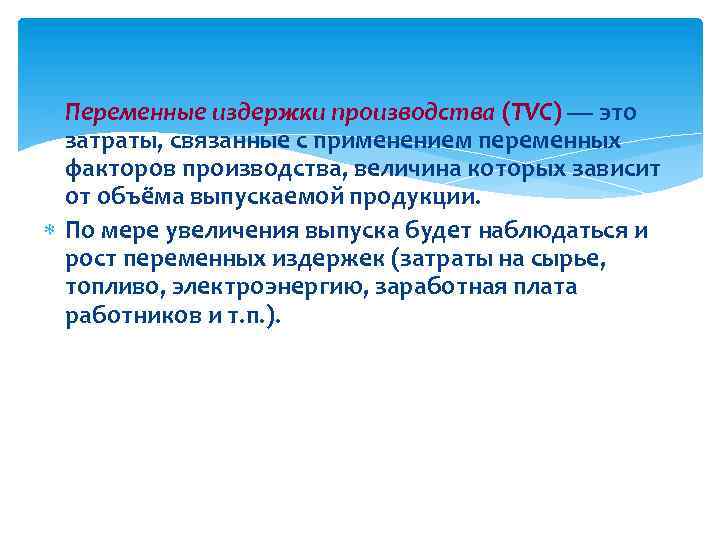 Переменные издержки производства (TVC) — это затраты, связанные с применением переменных факторов производства, величина которых зависит от объёма выпускаемой продукции.

По мере увеличения выпуска будет наблюдаться и рост переменных издержек (затраты на сырье, топливо, электроэнергию, заработная плата работников и т.п.).